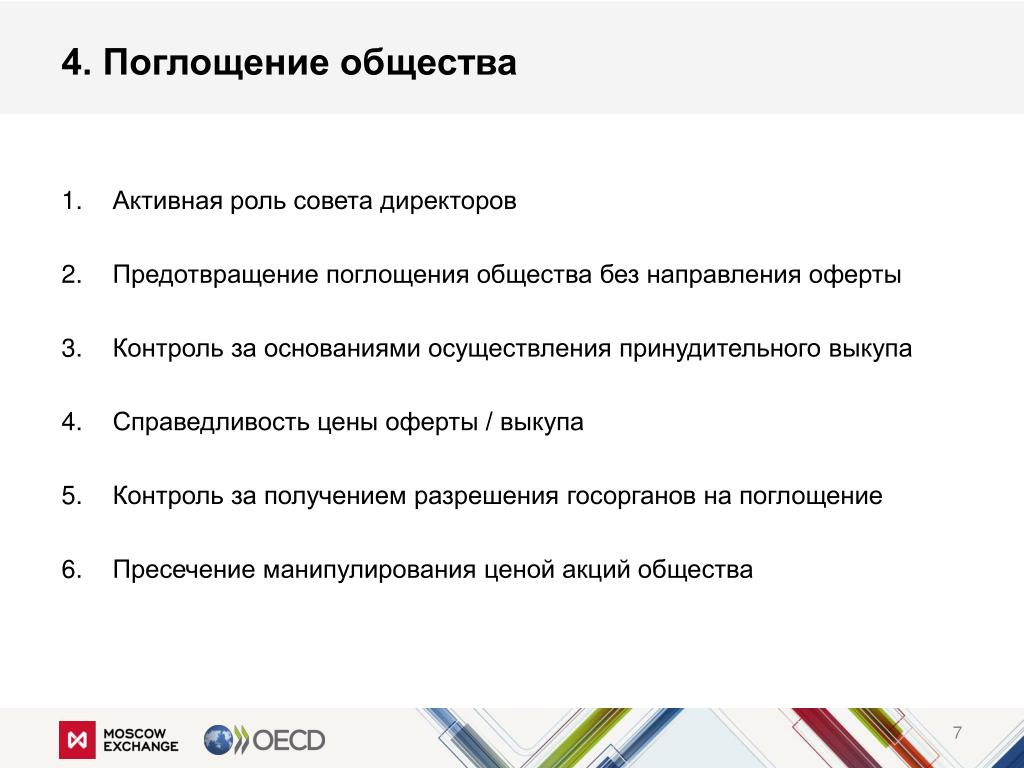 4. Поглощение общества

1. Активная роль совета директоров

2. Предотвращение поглощения общества без направления оферты

3. Контроль за основаниями осуществления принудительного выкупа

4. Справедливость цены оферты / выкупа

5. Контроль за получением разрешения госорганов на поглощение

6. Пресечение манипулирования ценой акций общества

MOSCOW EXCHANGE

OECD

7